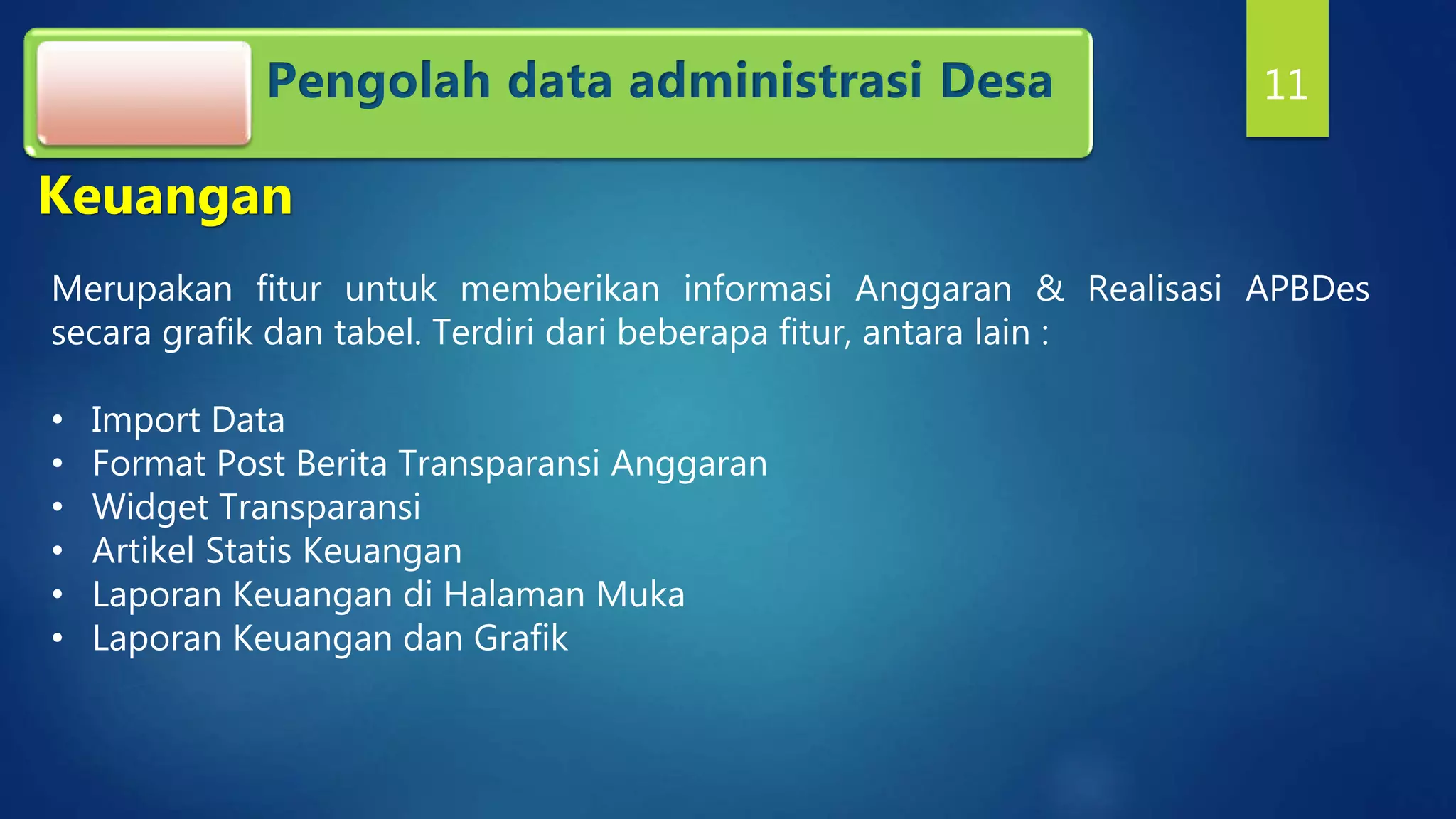 Pengolah data administrasi Desa

11

Keuangan

Merupakan fitur untuk memberikan informasi Anggaran & Realisasi APBDes secara grafik dan tabel. Terdiri dari beberapa fitur, antara lain :

• Import Data
• Format Post Berita Transparansi Anggaran
• Widget Transparansi
• Artikel Statis Keuangan
• Laporan Keuangan di Halaman Muka
• Laporan Keuangan dan Grafik